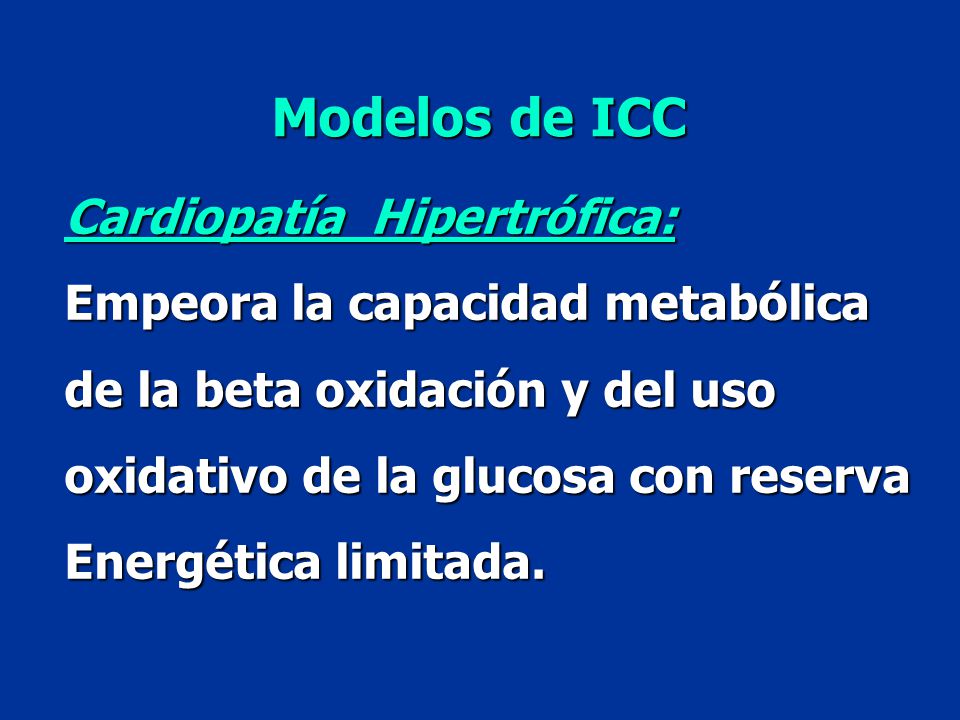 Modelos de ICC

Cardiopatía Hipertrófica:

Empeora la capacidad metabólica de la beta oxidación y del uso oxidativo de la glucosa con reserva Energética limitada.